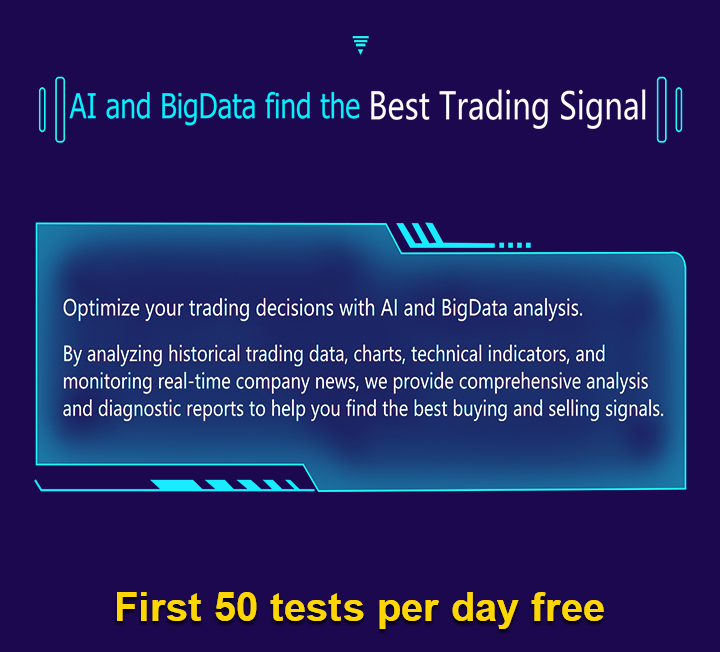 AI and BigData find the Best Trading Signal

Optimize your trading decisions with AI and BigData analysis.

By analyzing historical trading data, charts, technical indicators, and monitoring real-time company news, we provide comprehensive analysis and diagnostic reports to help you find the best buying and selling signals.

First 50 tests per day free